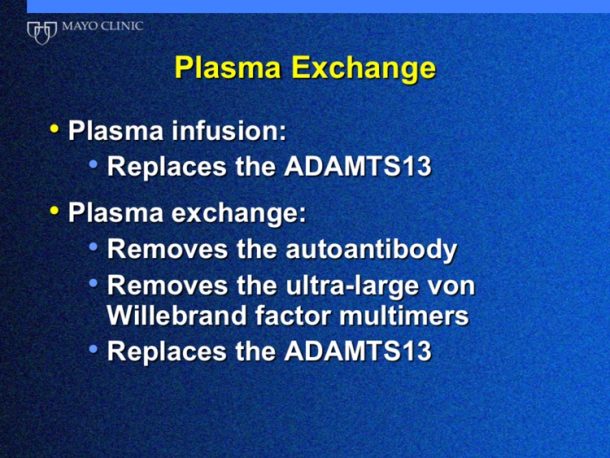 MAYO CLINIC

Plasma Exchange

• Plasma infusion:
  • Replaces the ADAMTS13

• Plasma exchange:
  • Removes the autoantibody
  • Removes the ultra-large von Willebrand factor multimers
  • Replaces the ADAMTS13